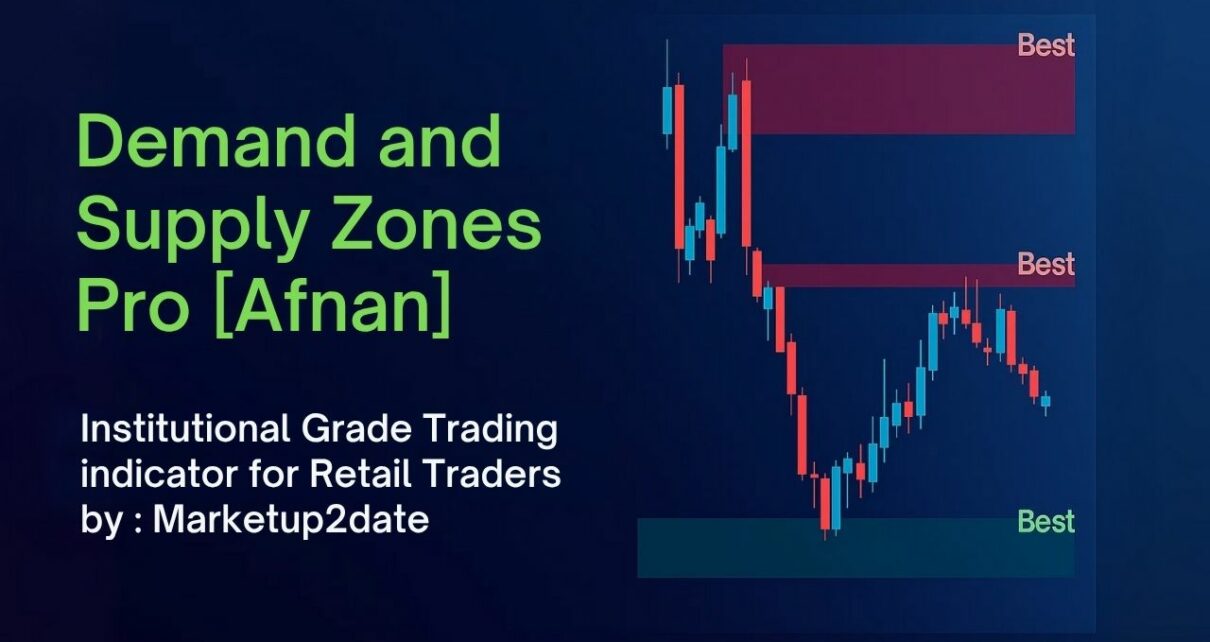 Demand and Supply Zones Pro [Afnan]

Institutional Grade Trading indicator for Retail Traders by : Marketup2date

Best

Best

Best